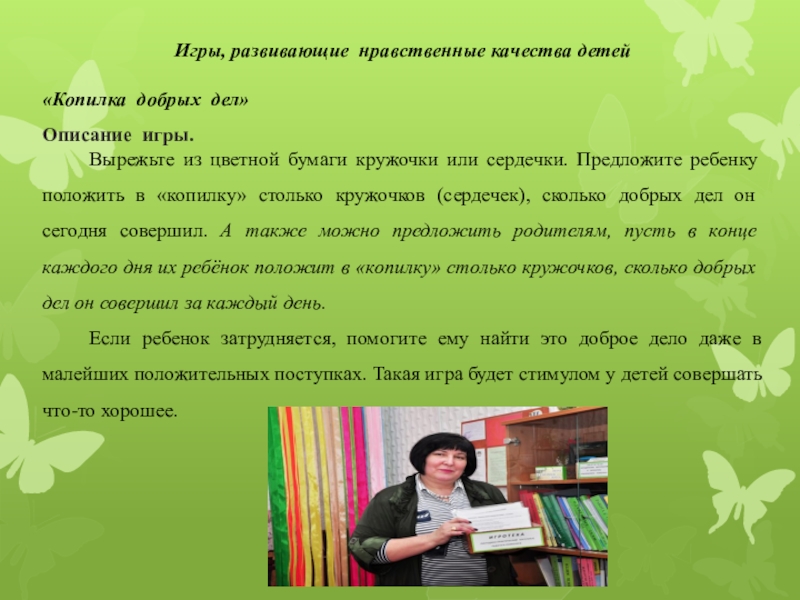 Игры, развивающие нравственные качества детей

«Копилка добрых дел»

Описание игры.

Вырежьте из цветной бумаги кружочки или сердечки. Предложите ребенку положить в «копилку» столько кружочков (сердечек), сколько добрых дел он сегодня совершил. А также можно предложить родителям, пусть в конце каждого дня их ребёнок положит в «копилку» столько кружочков, сколько добрых дел он совершил за каждый день.

Если ребенок затрудняется, помогите ему найти это доброе дело даже в малейших положительных поступках. Такая игра будет стимулом у детей совершать что-то хорошее.

ИГРОТЕКА